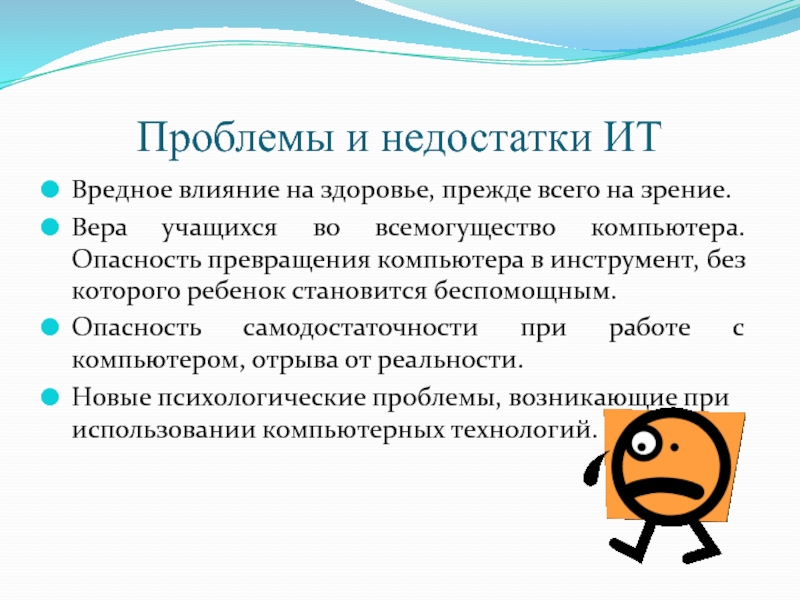 Проблемы и недостатки ИТ

Вредное влияние на здоровье, прежде всего на зрение.

Вера учащихся во всемогущество компьютера. Опасность превращения компьютера в инструмент, без которого ребенок становится беспомощным.

Опасность самодостаточности при работе с компьютером, отрыва от реальности.

Новые психологические проблемы, возникающие при использовании компьютерных технологий.